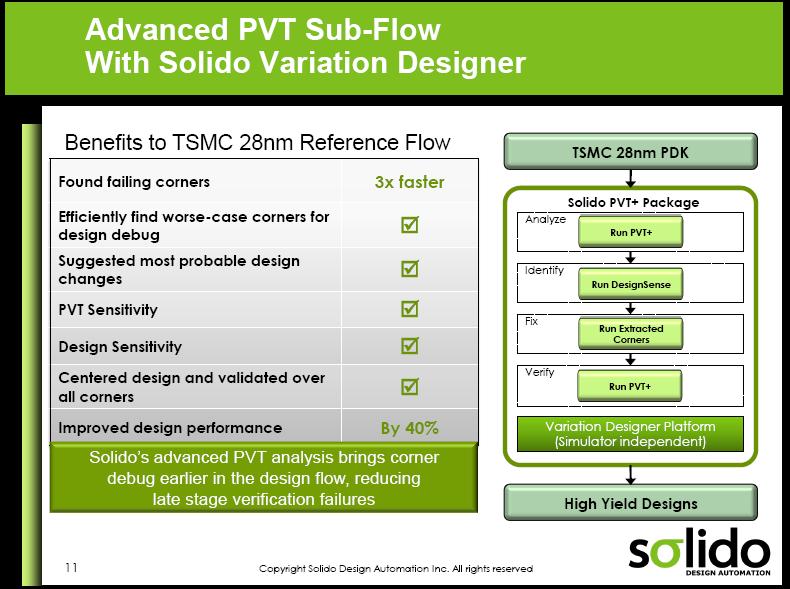 Advanced PVT Sub-Flow
With Solido Variation Designer

Benefits to TSMC 28nm Reference Flow

| Found failing corners | 3x faster |
|---|---|
| Efficiently find worse-case corners for design debug | ☑ |
| Suggested most probable design changes | ☑ |
| PVT Sensitivity | ☑ |
| Design Sensitivity | ☑ |
| Centered design and validated over all corners | ☑ |
| Improved design performance | By 40% |

Solido's advanced PVT analysis brings corner debug earlier in the design flow, reducing late stage verification failures

TSMC 28nm PDK

Solido PVT+ Package

Analyze
Run PVT+

Identify
Run DesignSense

Fix
Run Extracted Corners

Verify
Run PVT+

Variation Designer Platform
(Simulator independent)

High Yield Designs

11

Copyright Solido Design Automation Inc. All rights reserved

solido
DESIGN AUTOMATION